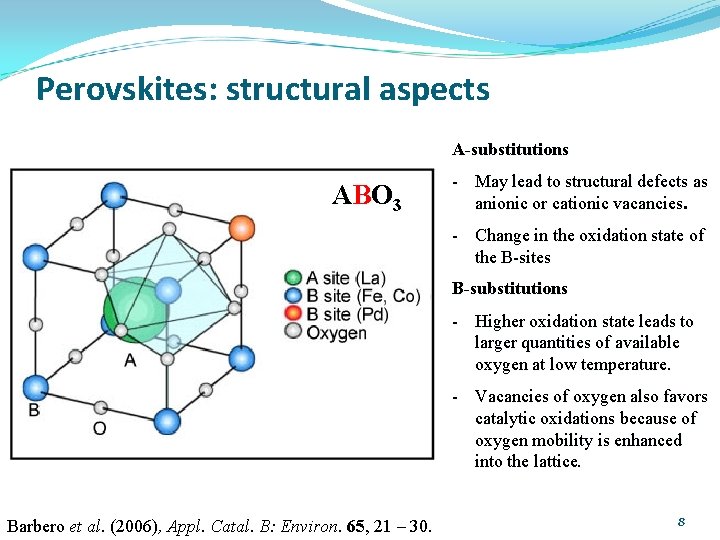 Perovskites: structural aspects

$ABO_3$

A site (La)
B site (Fe, Co)
B site (Pd)
Oxygen

A

B

O

A-substitutions

- May lead to structural defects as anionic or cationic vacancies.

- Change in the oxidation state of the B-sites

B-substitutions

- Higher oxidation state leads to larger quantities of available oxygen at low temperature.

- Vacancies of oxygen also favors catalytic oxidations because of oxygen mobility is enhanced into the lattice.

Barbero et al. (2006), Appl. Catal. B: Environ. 65, 21 – 30.

8